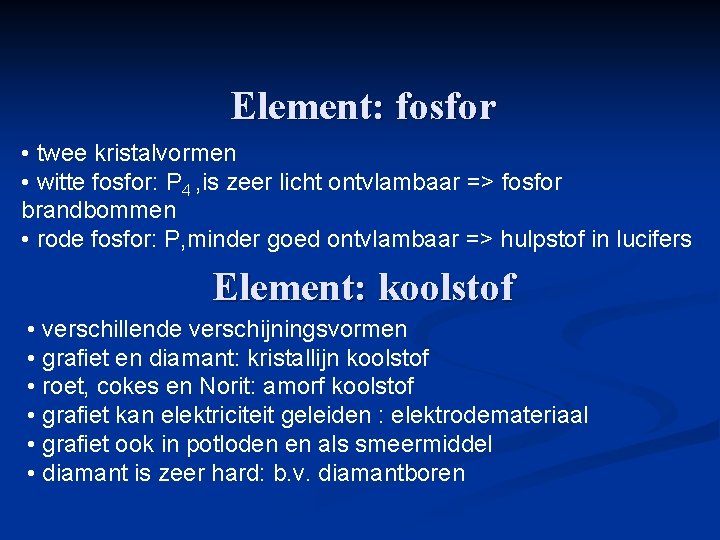 Element: fosfor

• twee kristalvormen
• witte fosfor: $P_4$ ,is zeer licht ontvlambaar => fosfor brandbommen
• rode fosfor: P,minder goed ontvlambaar => hulpstof in lucifers

Element: koolstof

• verschillende verschijningsvormen
• grafiet en diamant: kristallijn koolstof
• roet, cokes en Norit: amorf koolstof
• grafiet kan elektriciteit geleiden : elektrodemateriaal
• grafiet ook in potloden en als smeermiddel
• diamant is zeer hard: b.v. diamantboren